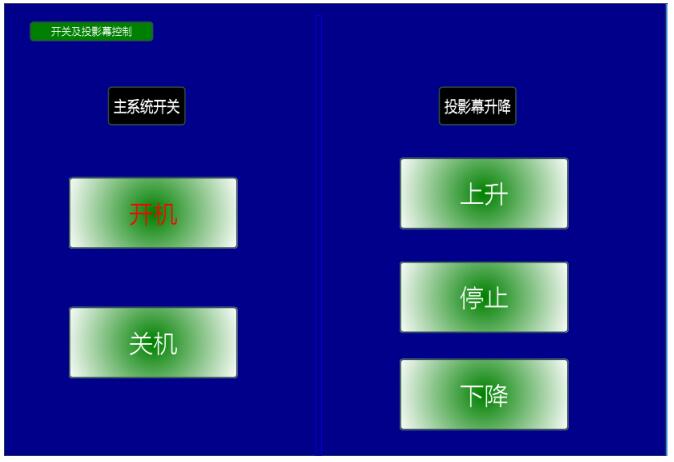 开关及投影幕控制

主系统开关

开机

关机

投影幕升降

上升

停止

下降